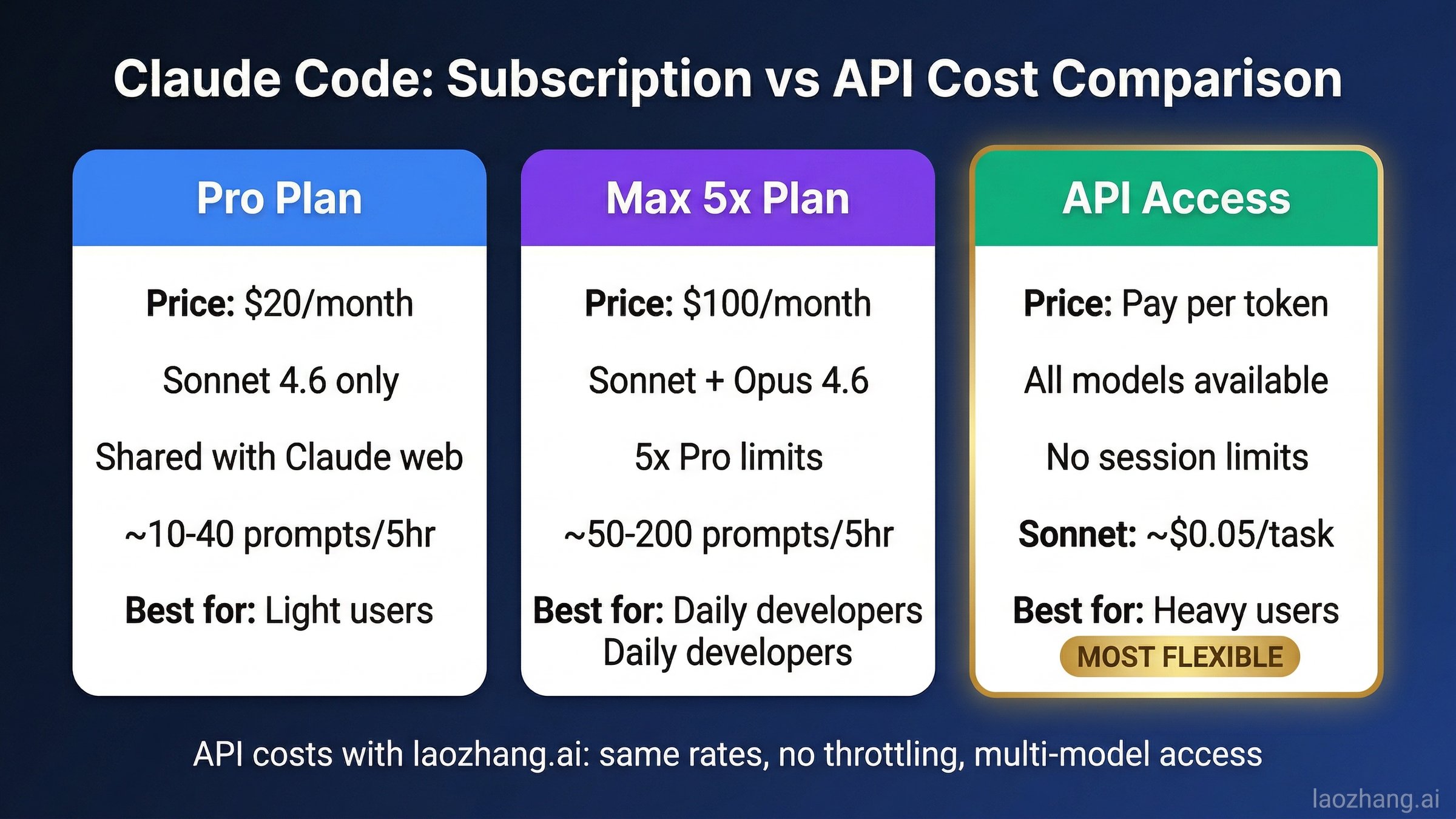 Claude Code: Subscription vs API Cost Comparison

Pro Plan

Price: $20/month

Sonnet 4.6 only

Shared with Claude web

~10-40 prompts/5hr

Best for: Light users

Max 5x Plan

Price: $100/month

Sonnet + Opus 4.6

5x Pro limits

~50-200 prompts/5hr

Best for: Daily developers Daily developers

API Access

Price: Pay per token

All models available

No session limits

Sonnet: ~$0.05/task

Best for: Heavy users

MOST FLEXIBLE

API costs with laozhang.ai: same rates, no throttling, multi-model access

laozhang.ai